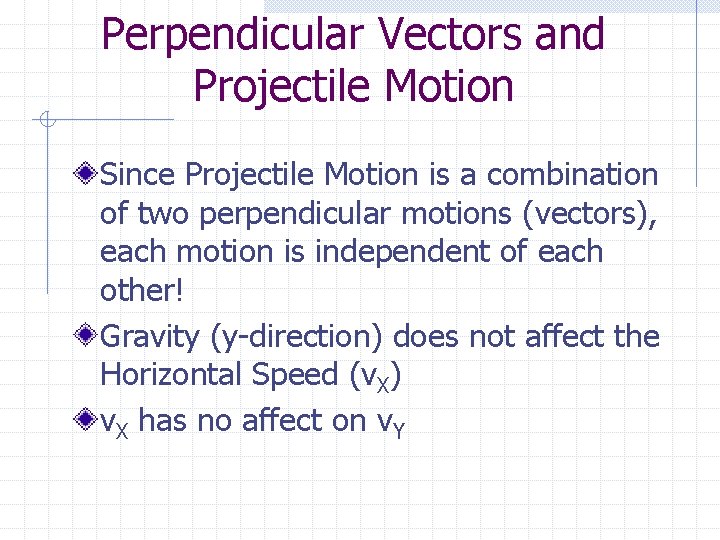 Perpendicular Vectors and Projectile Motion

Since Projectile Motion is a combination of two perpendicular motions (vectors), each motion is independent of each other!

Gravity (y-direction) does not affect the Horizontal Speed ($v_X$)

$v_X$ has no affect on $v_Y$